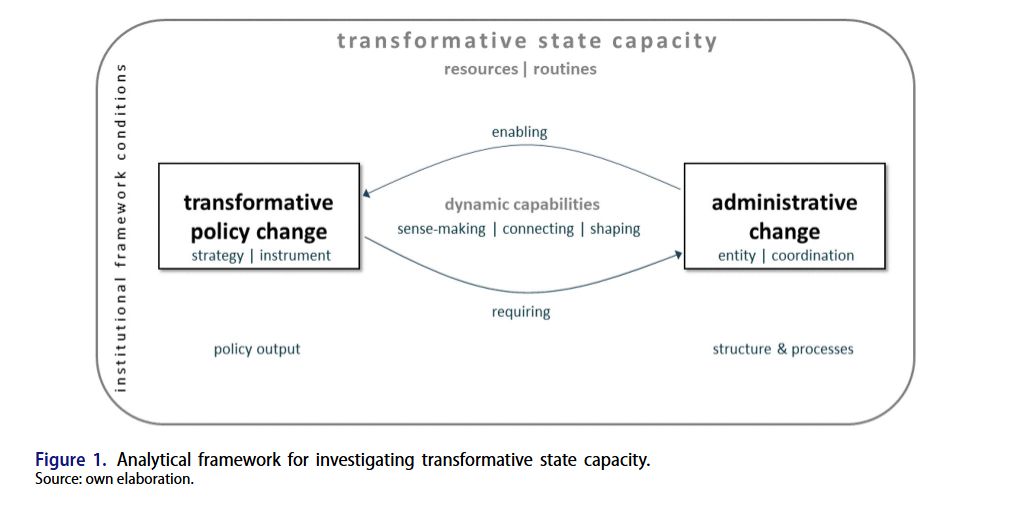 transformative state capacity

resources | routines

institutional framework conditions

enabling

transformative policy change

strategy | instrument

dynamic capabilities

sense-making | connecting | shaping

administrative change

entity | coordination

requiring

policy output

structure & processes

Figure 1. Analytical framework for investigating transformative state capacity.
Source: own elaboration.